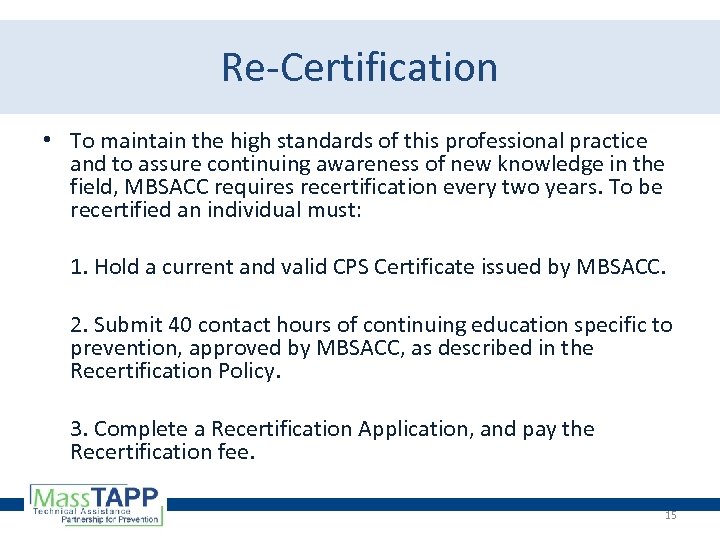 Re-Certification

• To maintain the high standards of this professional practice and to assure continuing awareness of new knowledge in the field, MBSACC requires recertification every two years. To be recertified an individual must:

1. Hold a current and valid CPS Certificate issued by MBSACC.

2. Submit 40 contact hours of continuing education specific to prevention, approved by MBSACC, as described in the Recertification Policy.

3. Complete a Recertification Application, and pay the Recertification fee.

MassTAPP
Technical Assistance
Partnership for Prevention

15